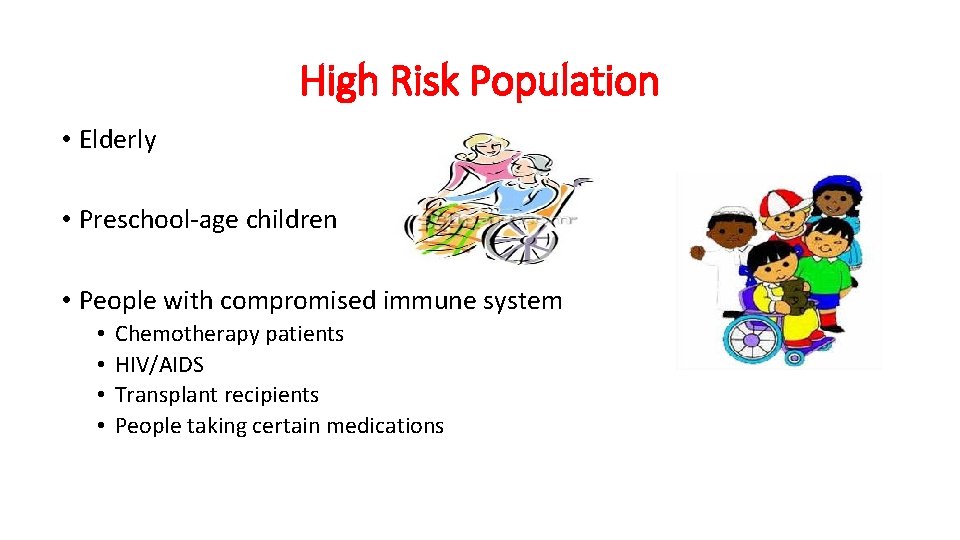 High Risk Population

• Elderly

• Preschool-age children

• People with compromised immune system
  • Chemotherapy patients
  • HIV/AIDS
  • Transplant recipients
  • People taking certain medications